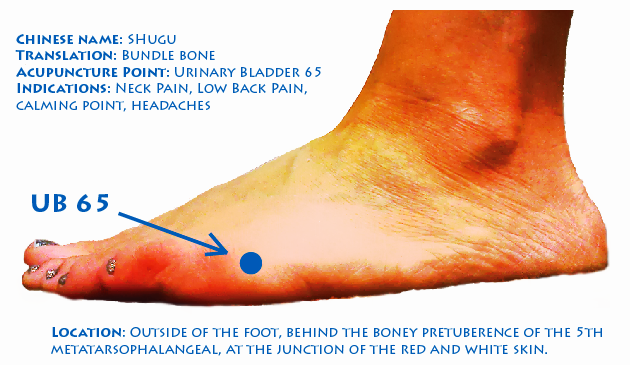 Chinese name: SHugu
Translation: Bundle bone
Acupuncture Point: Urinary Bladder 65
Indications: Neck Pain, Low Back Pain, calming point, headaches

UB 65

Location: Outside of the foot, behind the boney pretuberence of the 5th metatarsophalangeal, at the junction of the red and white skin.